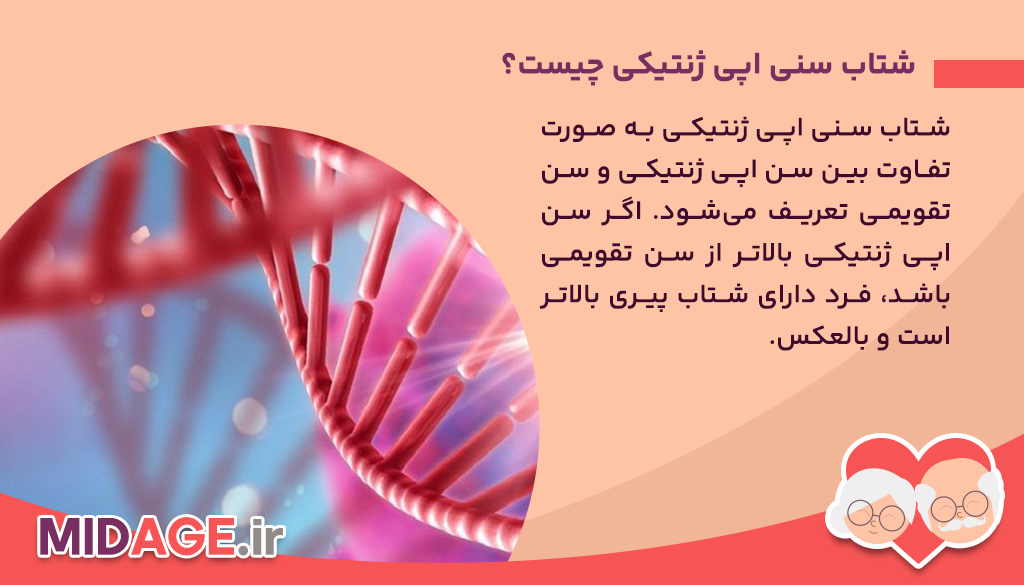 شتاب سنی اپی ژنتیکی چیست؟

شتاب سنی اپی ژنتیکی به صورت تفاوت بین سن اپی ژنتیکی و سن تقویمی تعریف می‌شود. اگر سن اپی ژنتیکی بالاتر از سن تقویمی باشد، فرد دارای شتاب پیری بالاتر است و بالعکس.

MIDAGE.ir